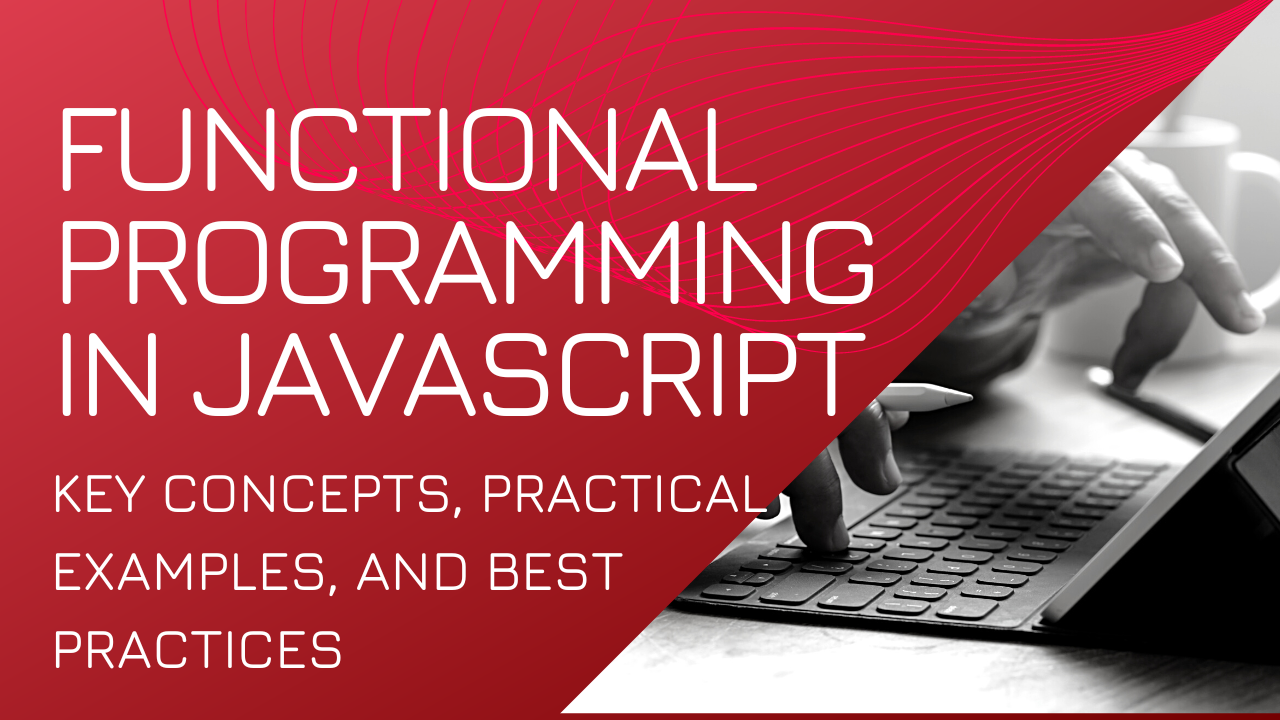 FUNCTIONAL PROGRAMMING IN JAVASCRIPT

KEY CONCEPTS, PRACTICAL EXAMPLES, AND BEST PRACTICES